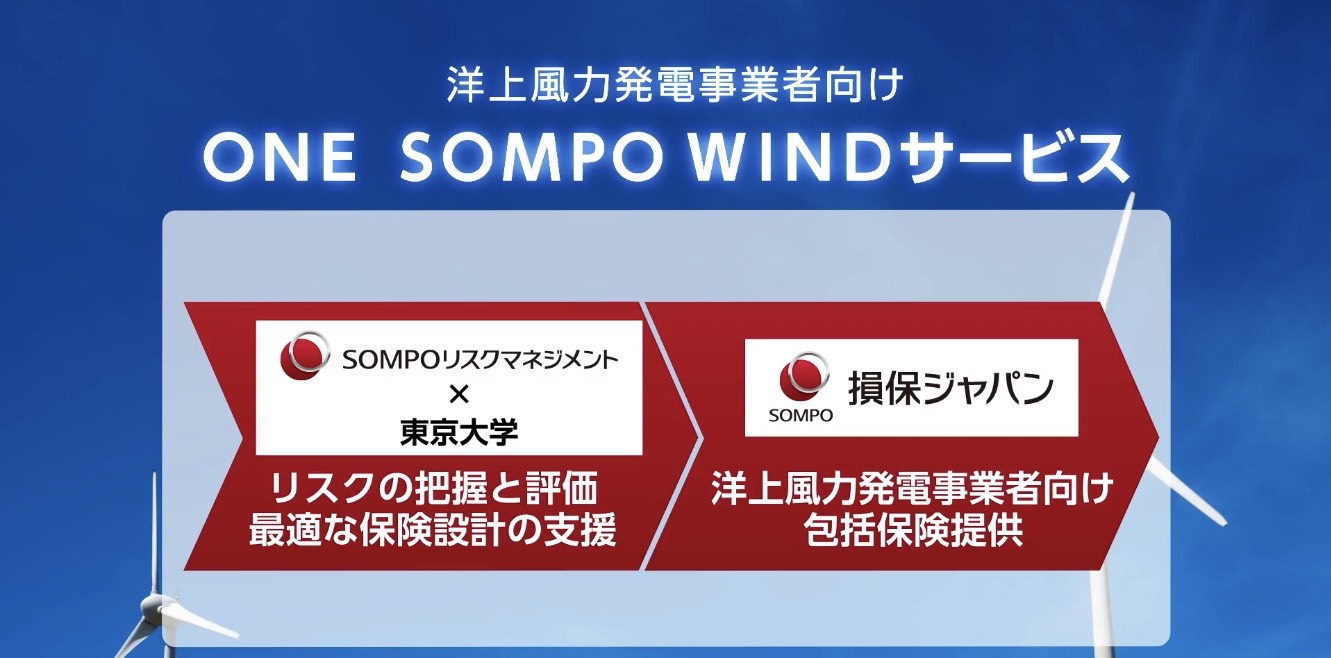 洋上風力発電事業者向け
ONE SOMPO WINDサービス

SOMPOリスクマネジメント
×
東京大学

リスクの把握と評価
最適な保険設計の支援

SOMPO 損保ジャパン

洋上風力発電事業者向け
包括保険提供